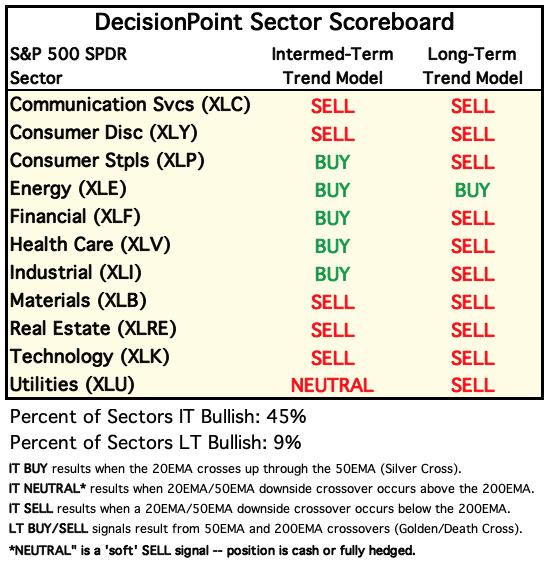 DecisionPoint Sector Scoreboard

| S&P 500 SPDR Sector | Intermed-Term Trend Model | Long-Term Trend Model |
|---|---|---|
| Communication Svcs (XLC) | SELL | SELL |
| Consumer Disc (XLY) | SELL | SELL |
| Consumer Stpls (XLP) | BUY | SELL |
| Energy (XLE) | BUY | BUY |
| Financial (XLF) | BUY | SELL |
| Health Care (XLV) | BUY | SELL |
| Industrial (XLI) | BUY | SELL |
| Materials (XLB) | SELL | SELL |
| Real Estate (XLRE) | SELL | SELL |
| Technology (XLK) | SELL | SELL |
| Utilities (XLU) | NEUTRAL | SELL |

Percent of Sectors IT Bullish: 45%

Percent of Sectors LT Bullish: 9%

IT BUY results when the 20EMA crosses up through the 50EMA (Silver Cross).

IT NEUTRAL* results when 20EMA/50EMA downside crossover occurs above the 200EMA.

IT SELL results when a 20EMA/50EMA downside crossover occurs below the 200EMA.

LT BUY/SELL signals result from 50EMA and 200EMA crossovers (Golden/Death Cross).

*NEUTRAL" is a 'soft' SELL signal -- position is cash or fully hedged.